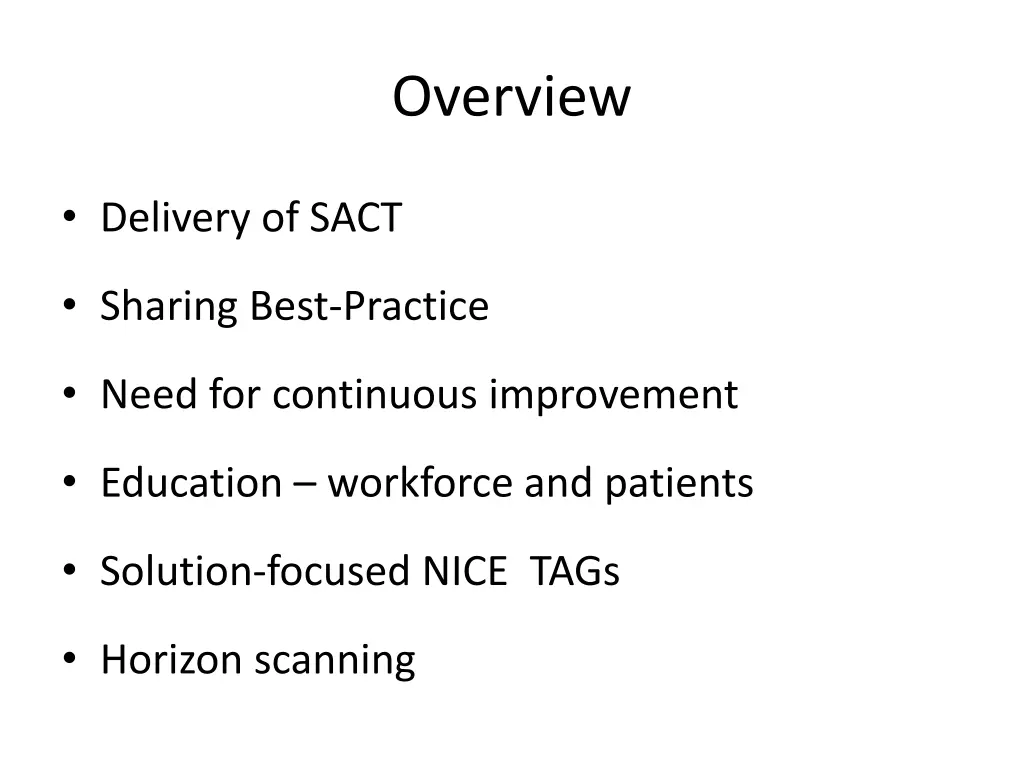 Overview

• Delivery of SACT
• Sharing Best-Practice
• Need for continuous improvement
• Education – workforce and patients
• Solution-focused NICE TAGs
• Horizon scanning